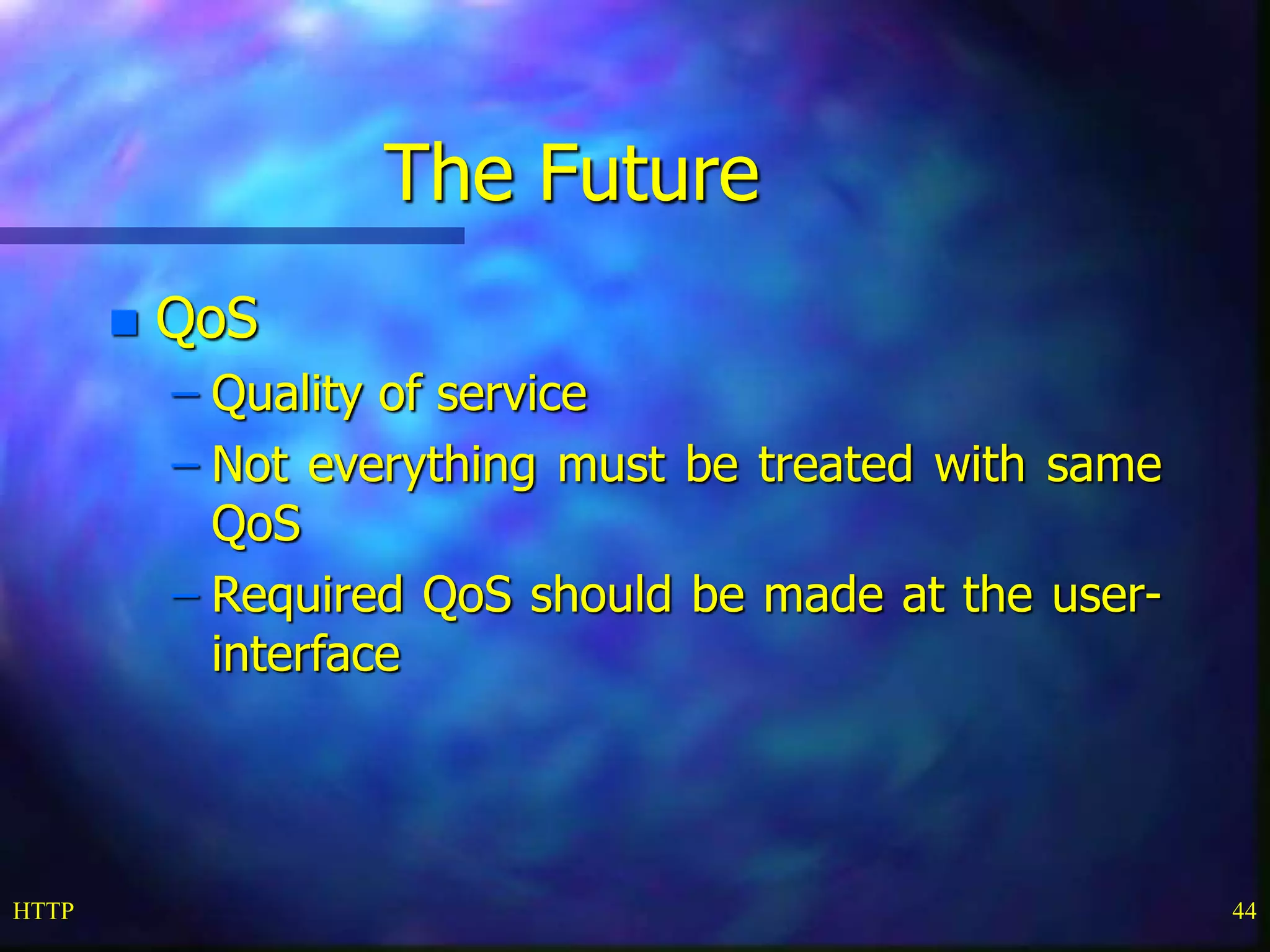 The Future

QoS

– Quality of service

– Not everything must be treated with same QoS

– Required QoS should be made at the user-interface

HTTP

44